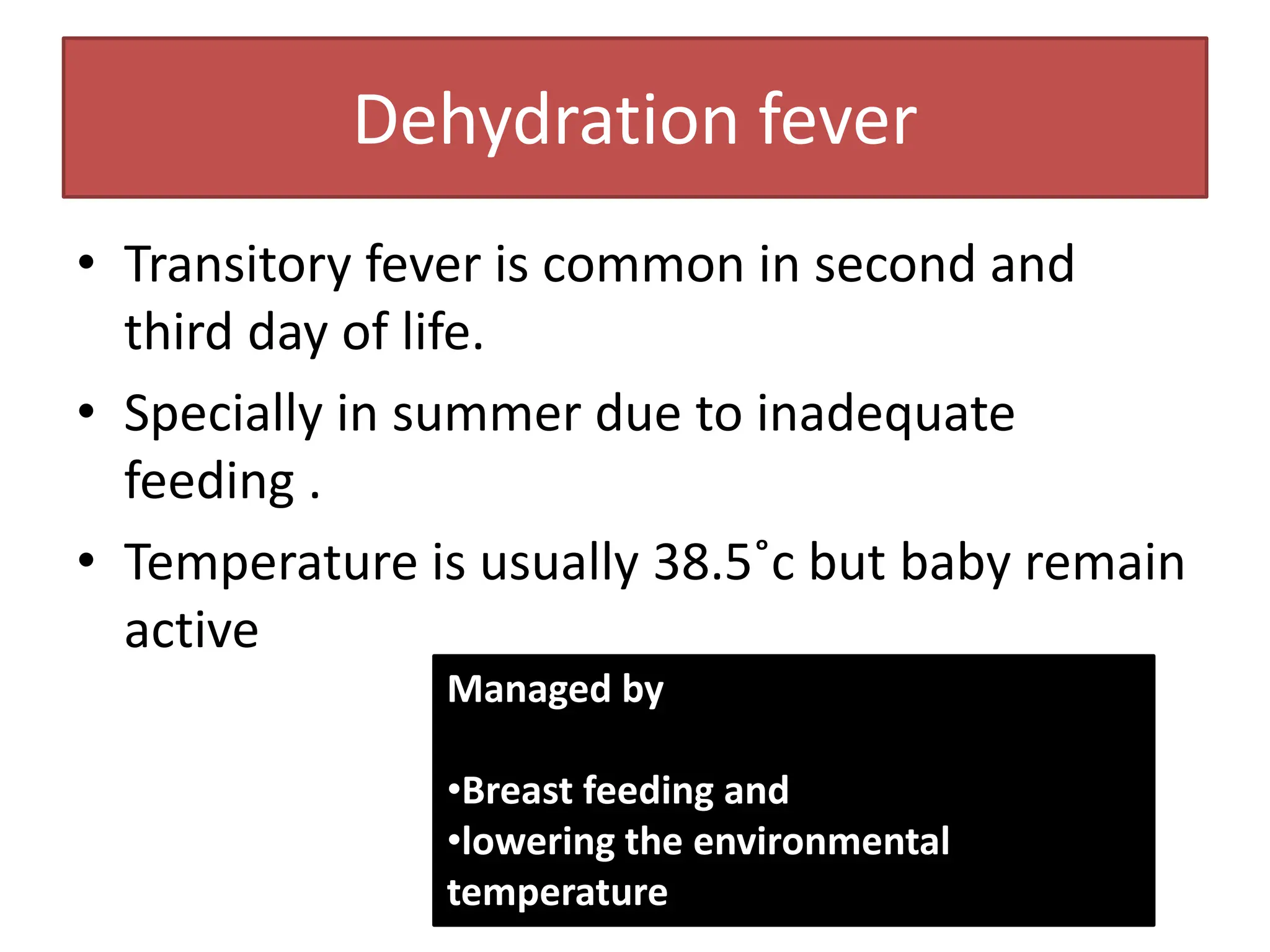 Dehydration fever

• Transitory fever is common in second and third day of life.

• Specially in summer due to inadequate feeding .

• Temperature is usually 38.5˚c but baby remain active

Managed by

•Breast feeding and
•lowering the environmental temperature